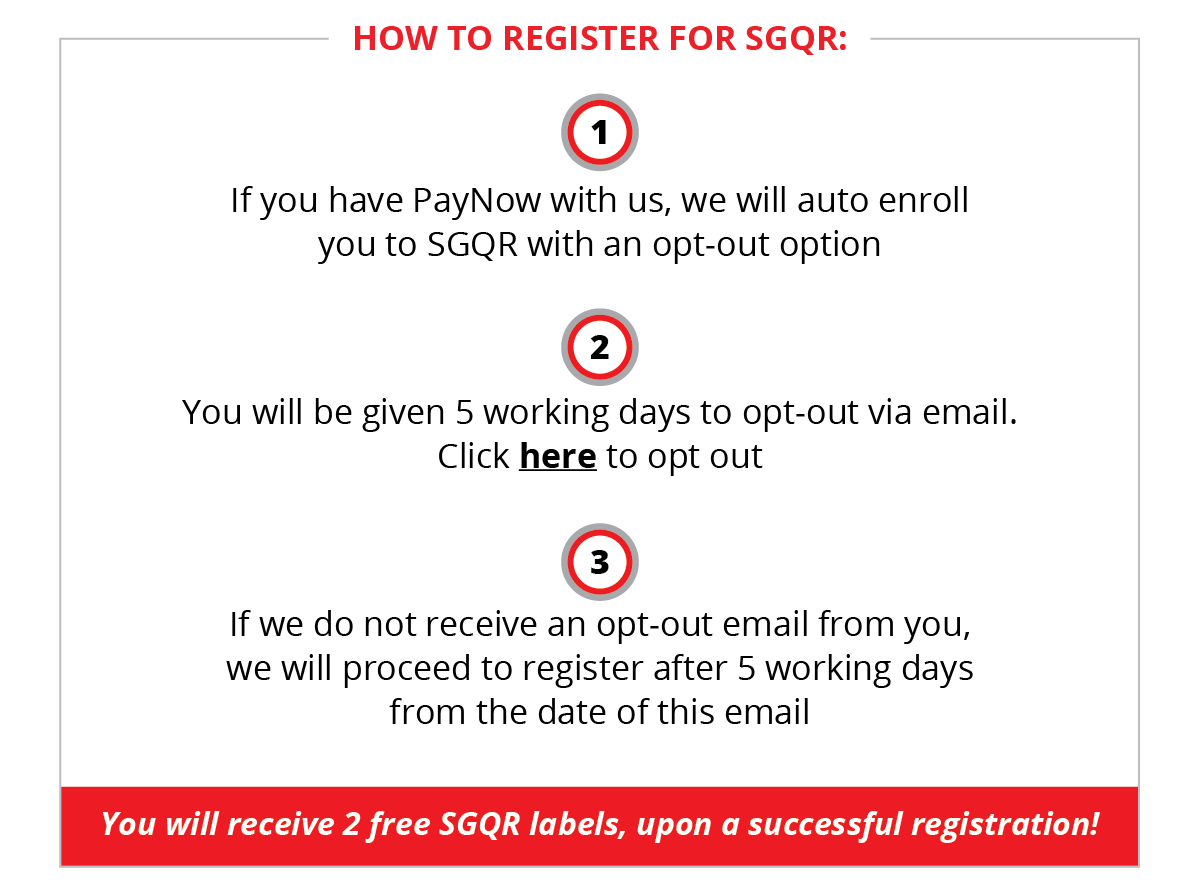 HOW TO REGISTER FOR SGQR:

1

If you have PayNow with us, we will auto enroll you to SGQR with an opt-out option

2

You will be given 5 working days to opt-out via email. Click here to opt out

3

If we do not receive an opt-out email from you, we will proceed to register after 5 working days from the date of this email

You will receive 2 free SGQR labels, upon a successful registration!